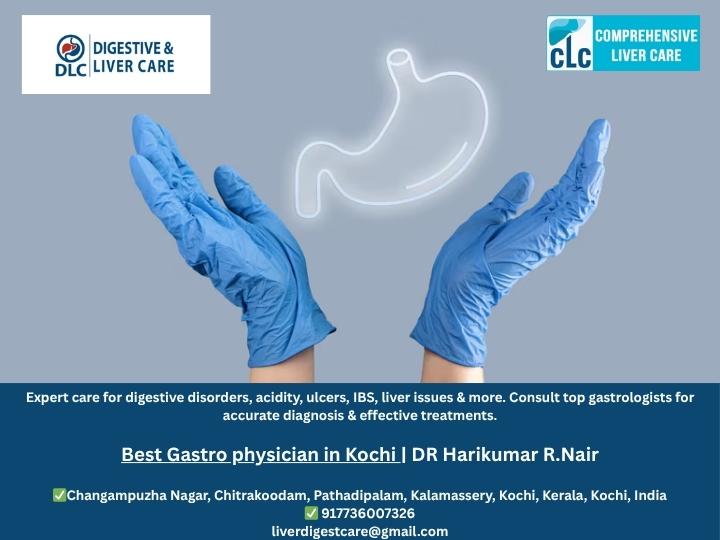 DLC DIGESTIVE & LIVER CARE

CLC COMPREHENSIVE LIVER CARE

Expert care for digestive disorders, acidity, ulcers, IBS, liver issues & more. Consult top gastrologists for accurate diagnosis & effective treatments.

Best Gastro physician in Kochi | DR Harikumar R.Nair

✅Changampuzha Nagar, Chitrakoodam, Pathadipalam, Kalamassery, Kochi, Kerala, Kochi, India
✅ 917736007326
liverdigestcare@gmail.com